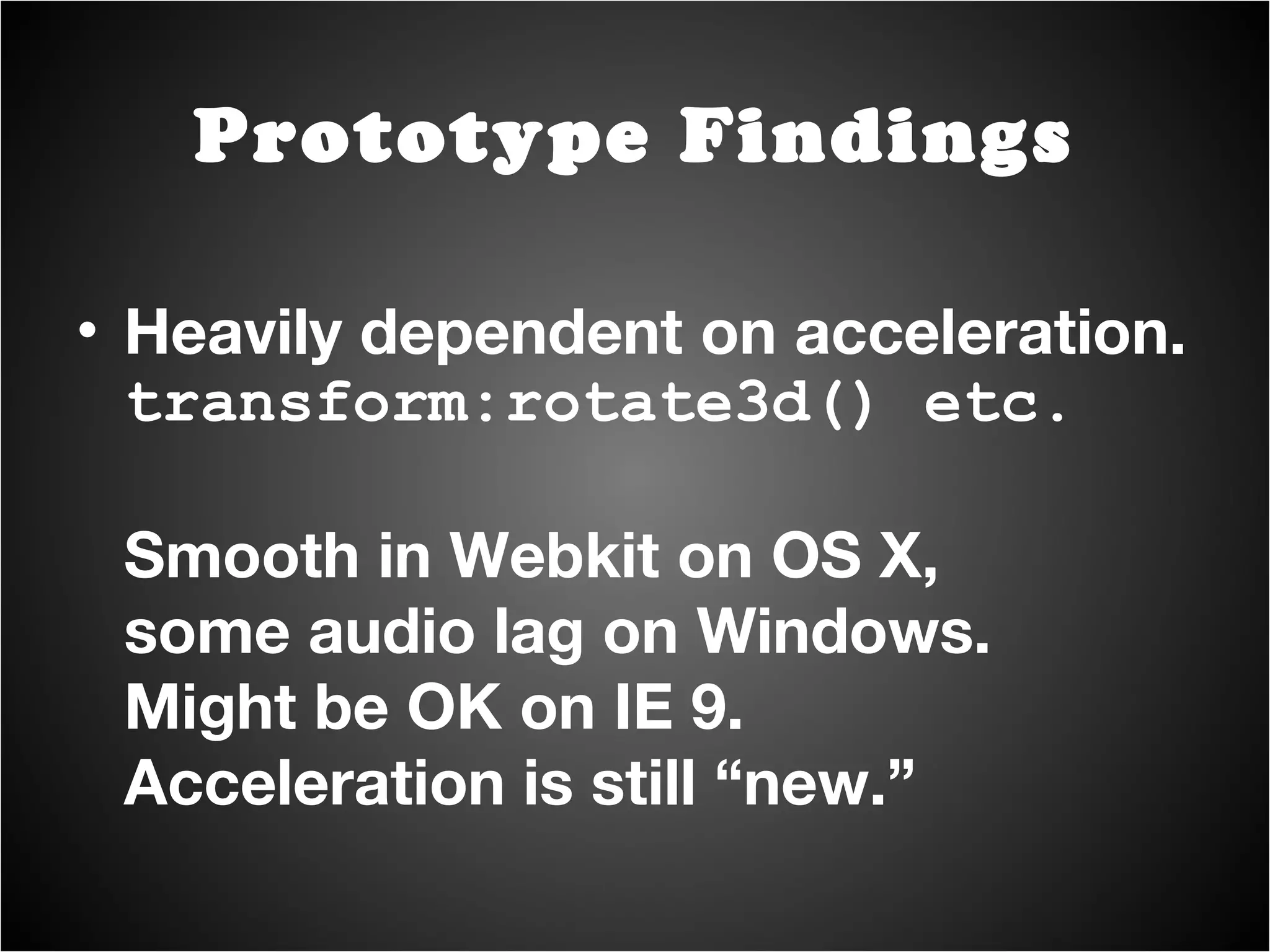 Prototype Findings

• Heavily dependent on acceleration. transform:rotate3d() etc.

Smooth in Webkit on OS X, some audio lag on Windows. Might be OK on IE 9. Acceleration is still “new.”